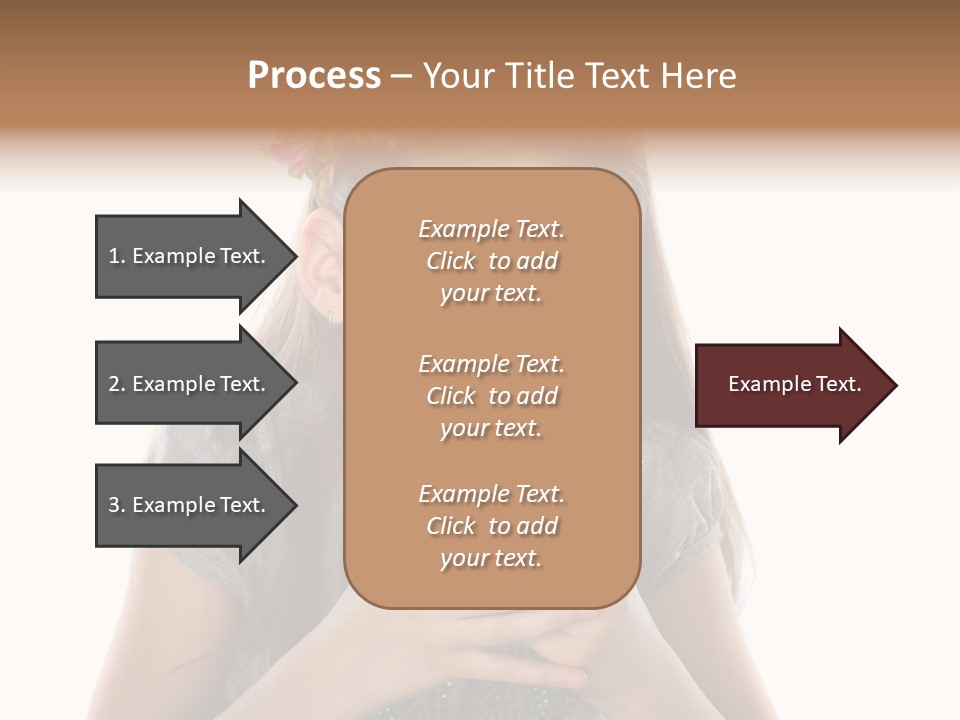 Process – Your Title Text Here

1. Example Text.

2. Example Text.

3. Example Text.

Example Text. Click to add your text.

Example Text. Click to add your text.

Example Text. Click to add your text.

Example Text.